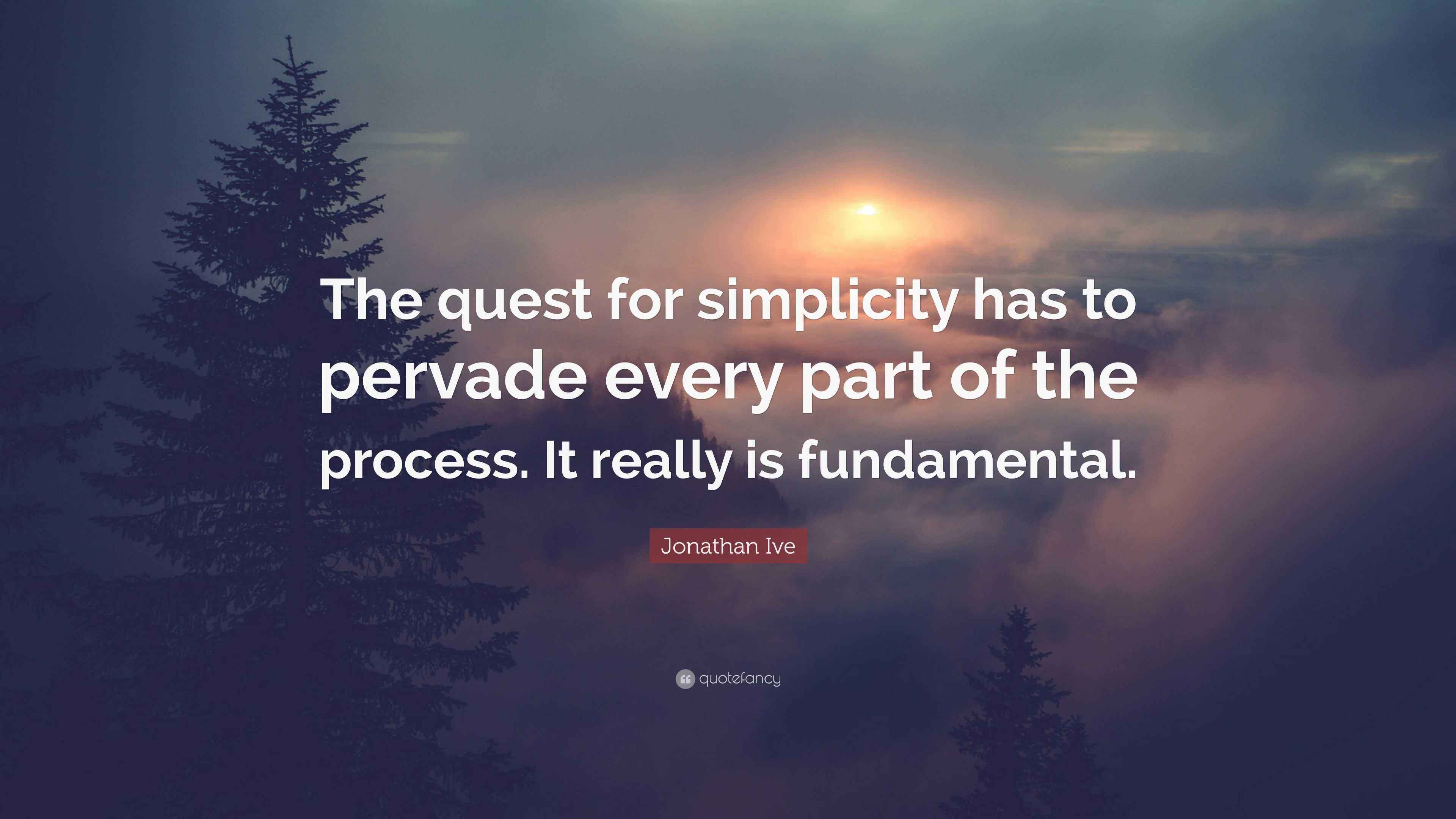 The quest for simplicity has to pervade every part of the process. It really is fundamental.

Jonathan Ive

quotefancy